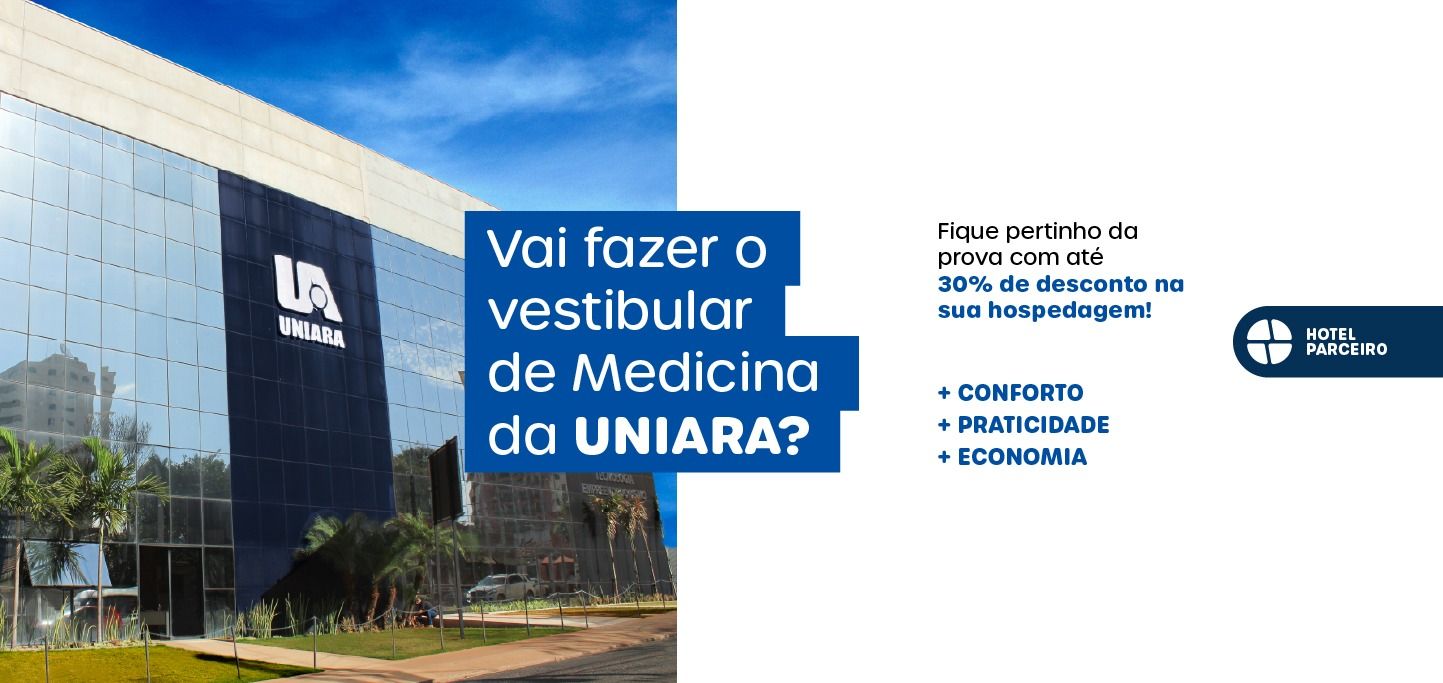 UA
UNIARA

Vai fazer o vestibular de Medicina da UNIARA?

Fique pertinho da prova com até 30% de desconto na sua hospedagem!

+ CONFORTO
+ PRATICIDADE
+ ECONOMIA

HOTEL PARCEIRO